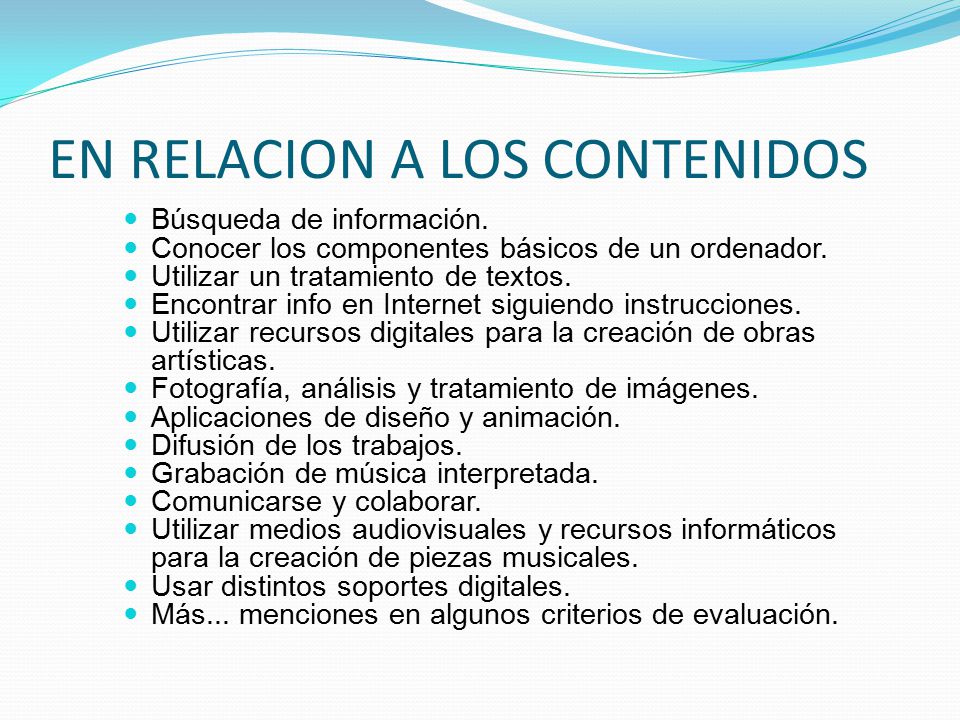 EN RELACION A LOS CONTENIDOS

- Búsqueda de información.
- Conocer los componentes básicos de un ordenador.
- Utilizar un tratamiento de textos.
- Encontrar info en Internet siguiendo instrucciones.
- Utilizar recursos digitales para la creación de obras artísticas.
- Fotografía, análisis y tratamiento de imágenes.
- Aplicaciones de diseño y animación.
- Difusión de los trabajos.
- Grabación de música interpretada.
- Comunicarse y colaborar.
- Utilizar medios audiovisuales y recursos informáticos para la creación de piezas musicales.
- Usar distintos soportes digitales.
- Más... menciones en algunos criterios de evaluación.